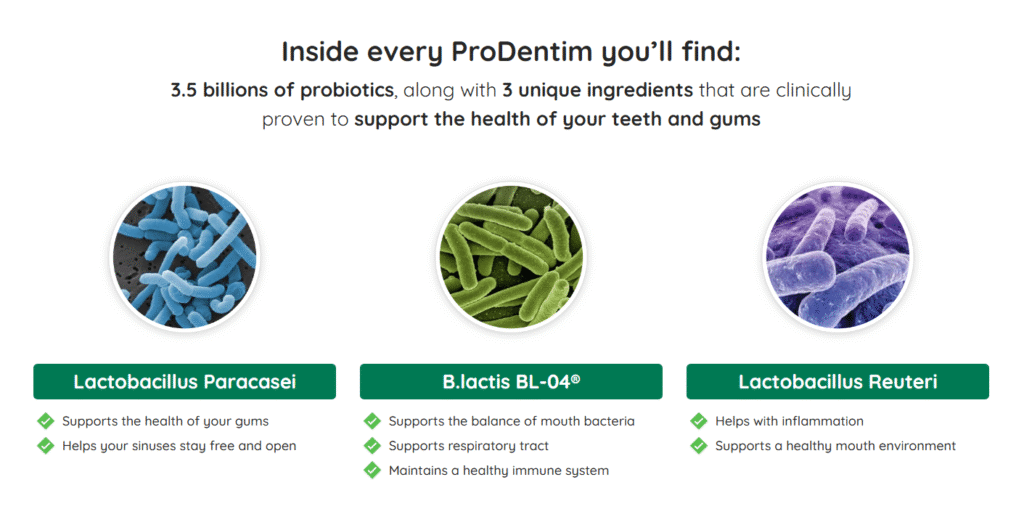 Inside every ProDentim you'll find:

3.5 billions of probiotics, along with 3 unique ingredients that are clinically proven to support the health of your teeth and gums

Lactobacillus Paracasei

Supports the health of your gums
Helps your sinuses stay free and open

B.lactis BL-04®

Supports the balance of mouth bacteria
Supports respiratory tract
Maintains a healthy immune system

Lactobacillus Reuteri

Helps with inflammation
Supports a healthy mouth environment